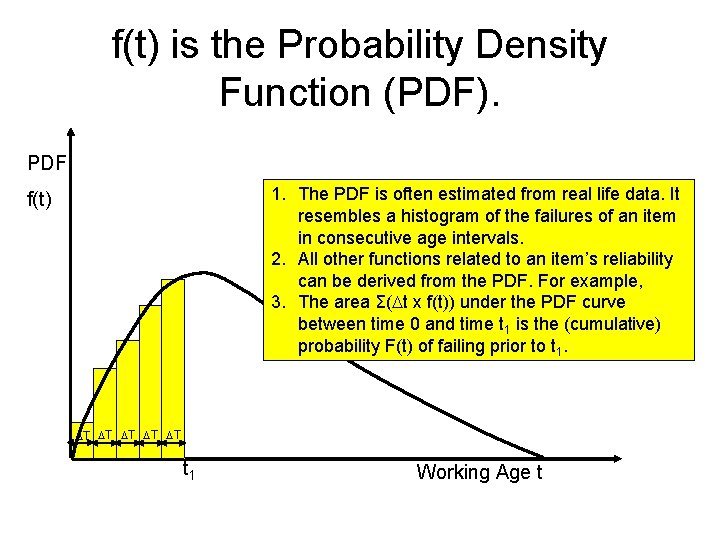 f(t) is the Probability Density Function (PDF).

PDF

f(t)

1. The PDF is often estimated from real life data. It resembles a histogram of the failures of an item in consecutive age intervals.
2. All other functions related to an item's reliability can be derived from the PDF. For example,
3. The area $\Sigma(\Delta t \times f(t))$ under the PDF curve between time 0 and time $t_1$ is the (cumulative) probability F(t) of failing prior to $t_1$.

$\Delta T$ $\Delta T$ $\Delta T$ $\Delta T$ $\Delta T$

$t_1$

Working Age t